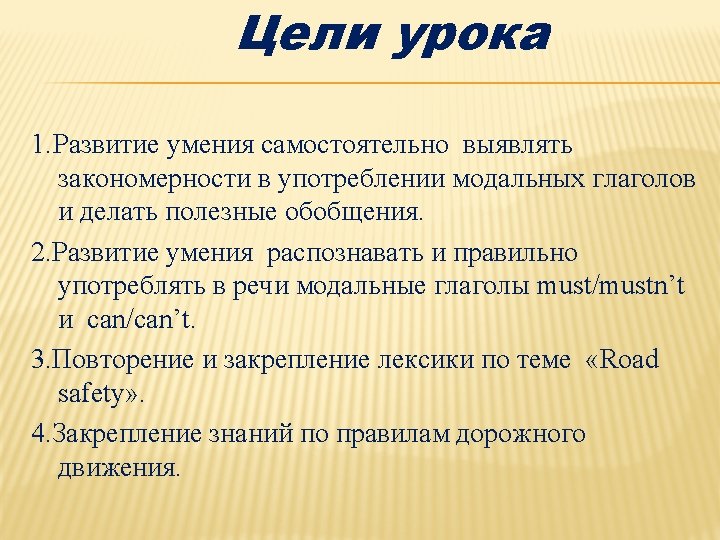 Цели урока

1.Развитие умения самостоятельно выявлять закономерности в употреблении модальных глаголов и делать полезные обобщения.

2.Развитие умения распознавать и правильно употреблять в речи модальные глаголы must/mustn’t и can/can’t.

3.Повторение и закрепление лексики по теме «Road safety».

4.Закрепление знаний по правилам дорожного движения.